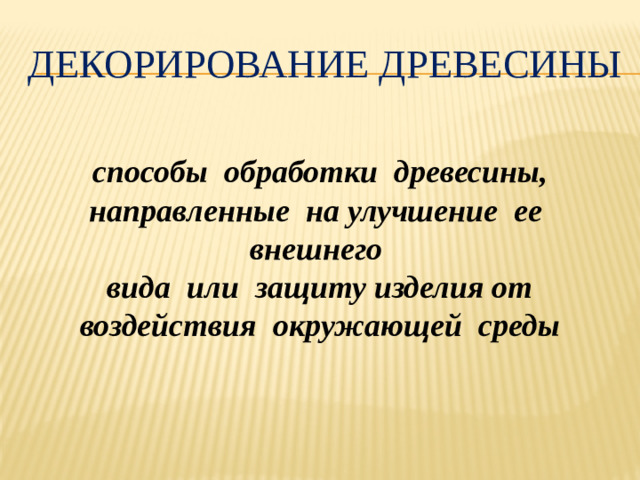 ДЕКОРИРОВАНИЕ ДРЕВЕСИНЫ

способы обработки древесины, направленные на улучшение ее внешнего
вида или защиту изделия от воздействия окружающей среды